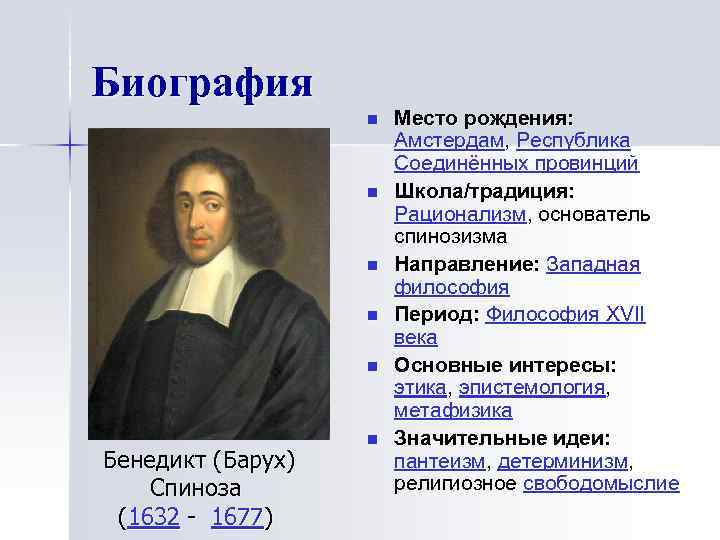 Биография

Бенедикт (Барух) Спиноза (1632 - 1677)

- Место рождения: Амстердам, Республика Соединённых провинций
- Школа/традиция: Рационализм, основатель спинозизма
- Направление: Западная философия
- Период: Философия XVII века
- Основные интересы: этика, эпистемология, метафизика
- Значительные идеи: пантеизм, детерминизм, религиозное свободомыслие